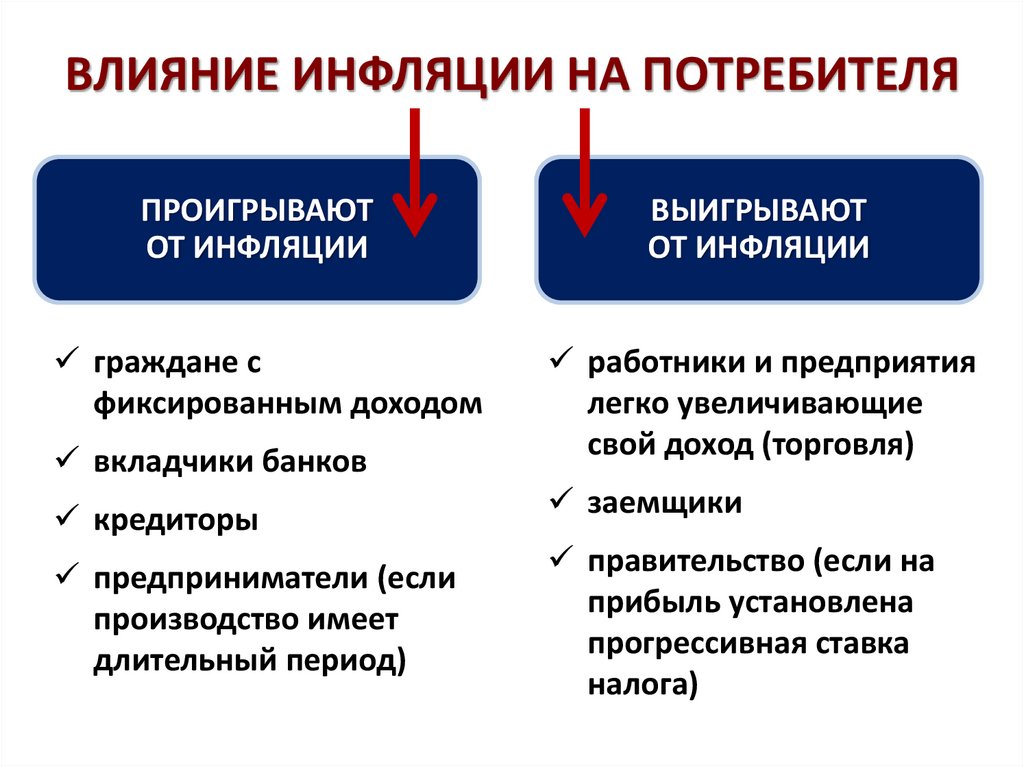 ВЛИЯНИЕ ИНФЛЯЦИИ НА ПОТРЕБИТЕЛЯ

ПРОИГРЫВАЮТ ОТ ИНФЛЯЦИИ

✓ граждане с фиксированным доходом
✓ вкладчики банков
✓ кредиторы
✓ предприниматели (если производство имеет длительный период)

ВЫИГРЫВАЮТ ОТ ИНФЛЯЦИИ

✓ работники и предприятия легко увеличивающие свой доход (торговля)
✓ заемщики
✓ правительство (если на прибыль установлена прогрессивная ставка налога)